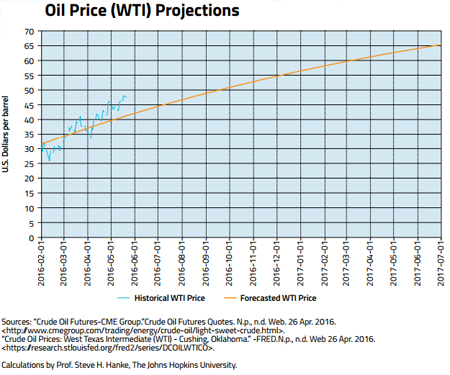 Oil Price (WTI) Projections

U.S. Dollars per barrel

70
65
60
55
50
45
40
35
30
25
20
15
10
5
0

2016-02-01
2016-03-01
2016-04-01
2016-05-01
2016-06-01
2016-07-01
2016-08-01
2016-09-01
2016-10-01
2016-11-01
2016-12-01
2017-01-01
2017-02-01
2017-03-01
2017-04-01
2017-05-01
2017-06-01
2017-07-01

Historical WTI Price
Forecasted WTI Price

Sources: "Crude Oil Futures-CME Group."Crude Oil Futures Quotes. N.p., n.d. Web. 26 Apr. 2016. <http://www.cmegroup.com/trading/energy/crude-oil/light-sweet-crude.html>.
"Crude Oil Prices: West Texas Intermediate (WTI) - Cushing, Oklahoma." -FRED.N.p., n.d. Web 26 Apr. 2016. <https://research.stlouisfed.org/fred2/series/DCOILWTICO>.

Calculations by Prof. Steve H. Hanke, The Johns Hopkins University.